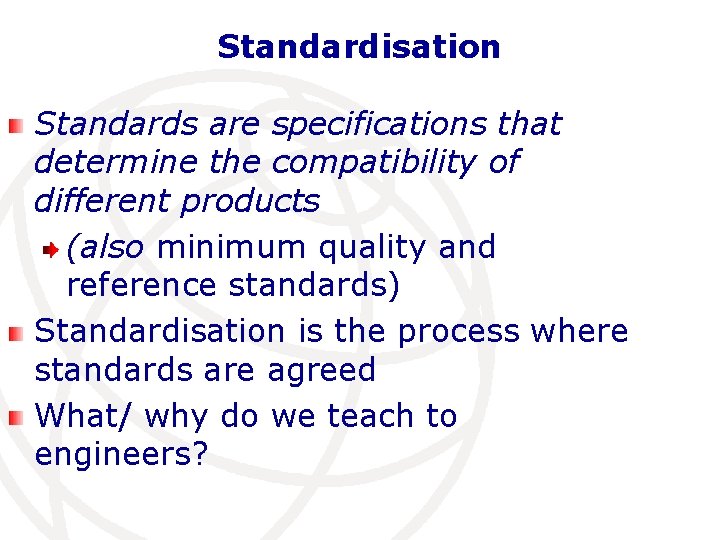 Standardisation

Standards are specifications that determine the compatibility of different products

(also minimum quality and reference standards)

Standardisation is the process where standards are agreed

What/ why do we teach to engineers?